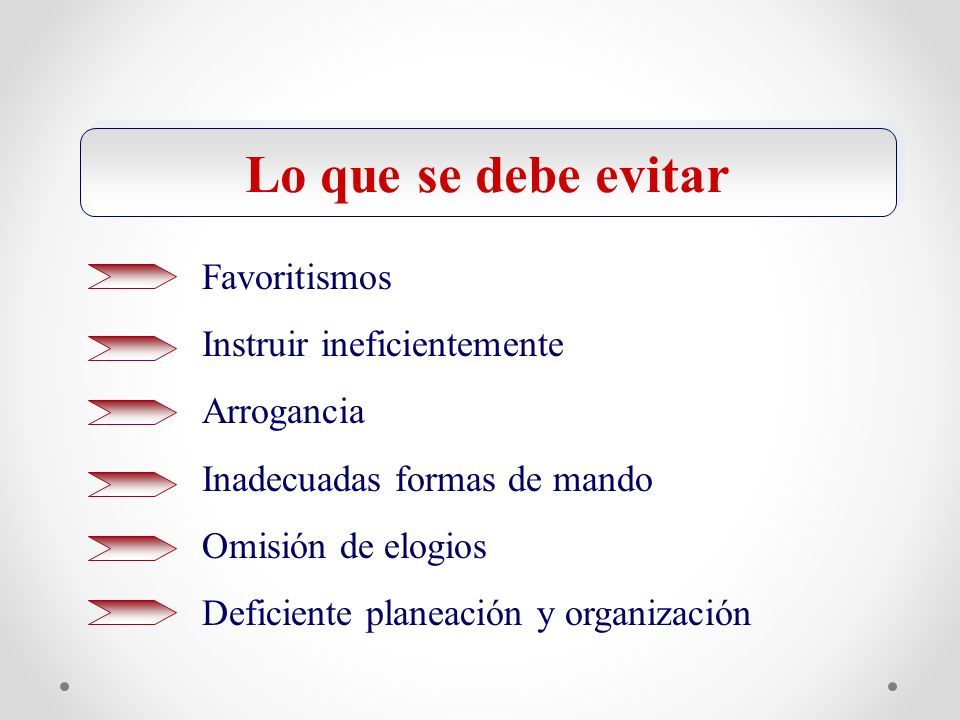 Lo que se debe evitar

Favoritismos

Instruir ineficientemente

Arrogancia

Inadecuadas formas de mando

Omisión de elogios

Deficiente planeación y organización